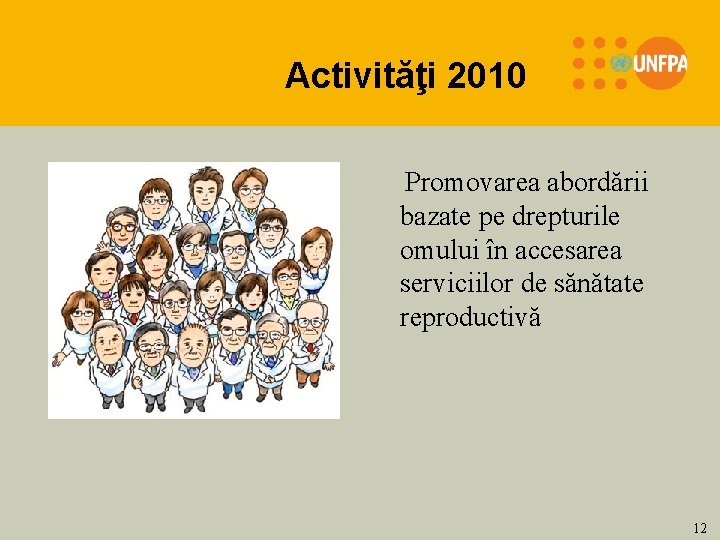 Activităţi 2010

UNFPA

Promovarea abordării bazate pe drepturile omului în accesarea serviciilor de sănătate reproductivă

12